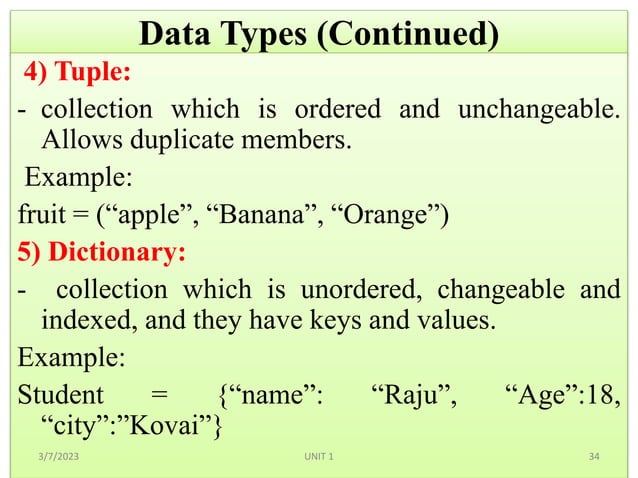 Data Types (Continued)

4) Tuple:

- collection which is ordered and unchangeable. Allows duplicate members.

Example:

fruit = (“apple”, “Banana”, “Orange”)

5) Dictionary:

- collection which is unordered, changeable and indexed, and they have keys and values.

Example:

Student = {“name”: “Raju”, “Age”:18, “city”:”Kovai”}

3/7/2023 UNIT 1 34